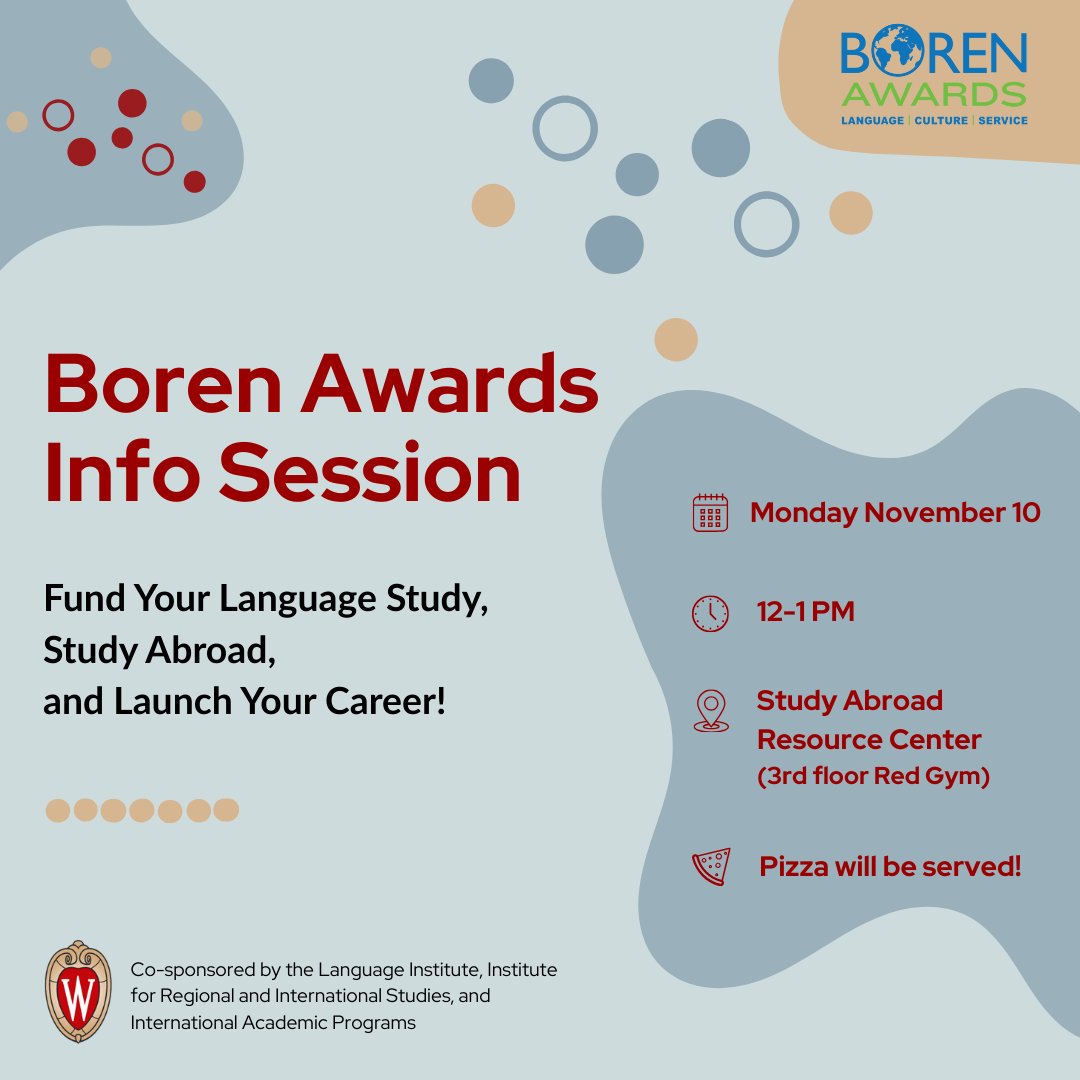 BOREN AWARDS
LANGUAGE | CULTURE | SERVICE

Boren Awards Info Session

Fund Your Language Study, Study Abroad, and Launch Your Career!

Monday November 10

12-1 PM

Study Abroad Resource Center (3rd floor Red Gym)

Pizza will be served!

W

Co-sponsored by the Language Institute, Institute for Regional and International Studies, and International Academic Programs